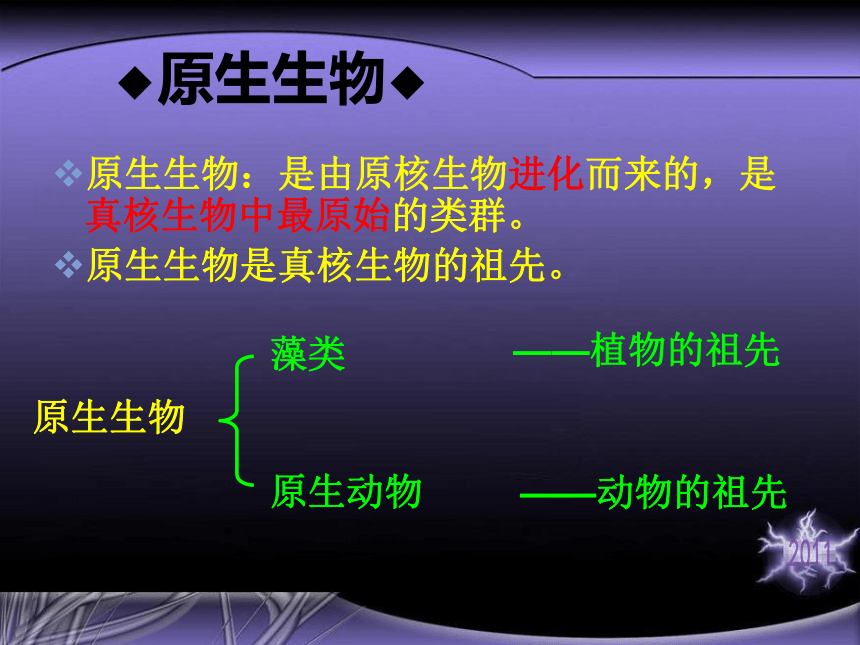 ◆原生生物◆

❖原生生物：是由原核生物进化而来的，是真核生物中最原始的类群。

❖原生生物是真核生物的祖先。

原生生物
藻类 ——植物的祖先
原生动物 ——动物的祖先

2011